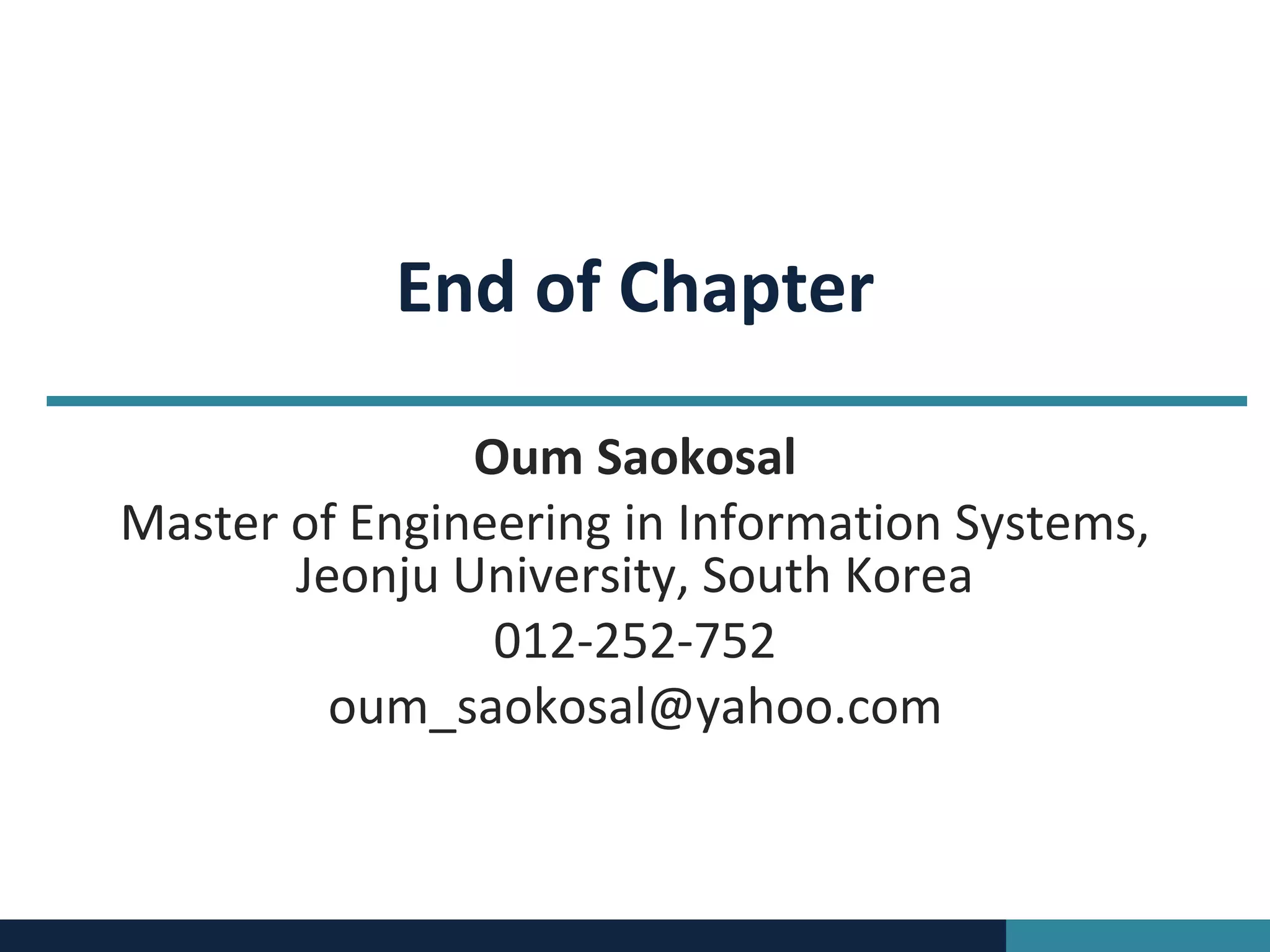 End of Chapter

Oum Saokosal

Master of Engineering in Information Systems, Jeonju University, South Korea

012-252-752

oum_saokosal@yahoo.com